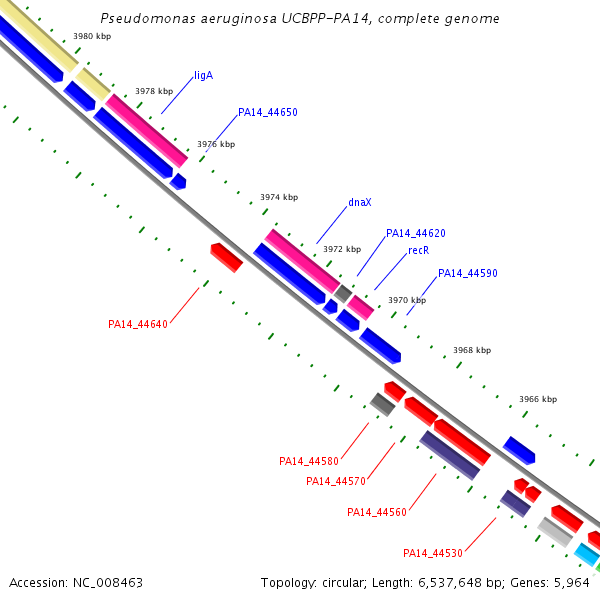 Pseudomonas aeruginosa UCBPP-PA14, complete genome

3980 kbp

ligA

3978 kbp

PA14_44650

3976 kbp

3974 kbp

dnaX

PA14_44620

3972 kbp

recR

PA14_44590

3970 kbp

PA14_44640

3968 kbp

3966 kbp

PA14_44580

PA14_44570

PA14_44560

PA14_44530

Accession: NC_008463

Topology: circular; Length: 6,537,648 bp; Genes: 5,964